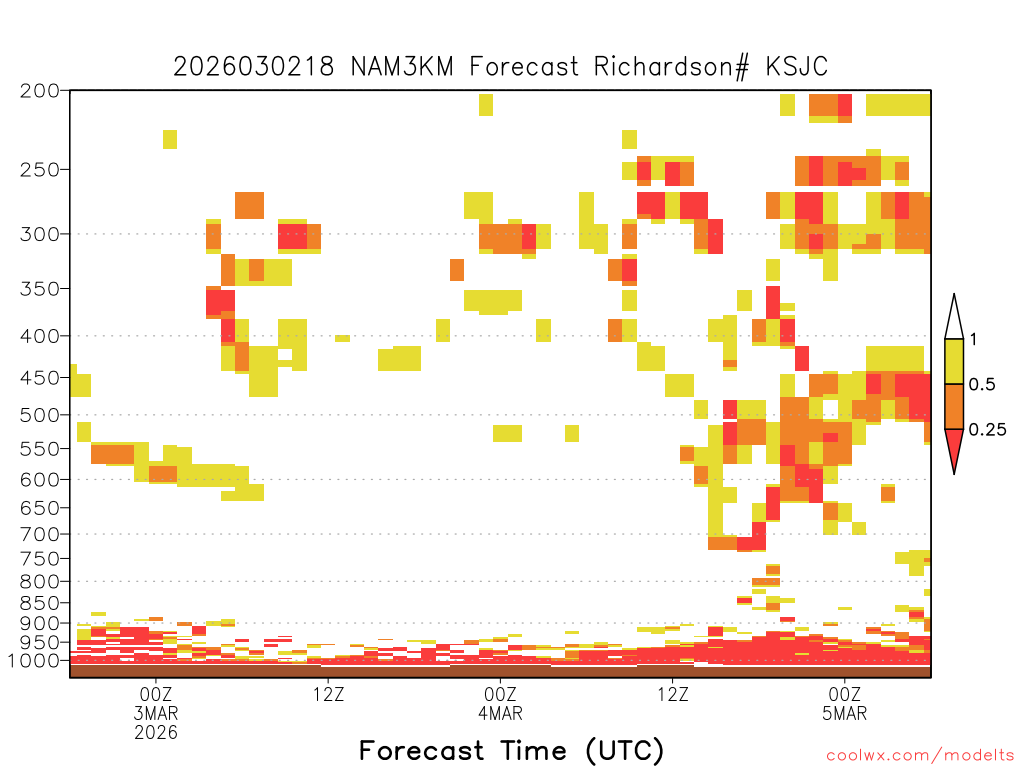 2026030218 NAM3KM Forecast Richardson# KSJC

200
250
300
350
400
450
500
550
600
650
700
750
800
850
900
950
1000

1
0.5
0.25

00Z
3MAR
2026

12Z

00Z
4MAR

12Z

00Z
5MAR

Forecast Time (UTC)

coolwx.com/modelts